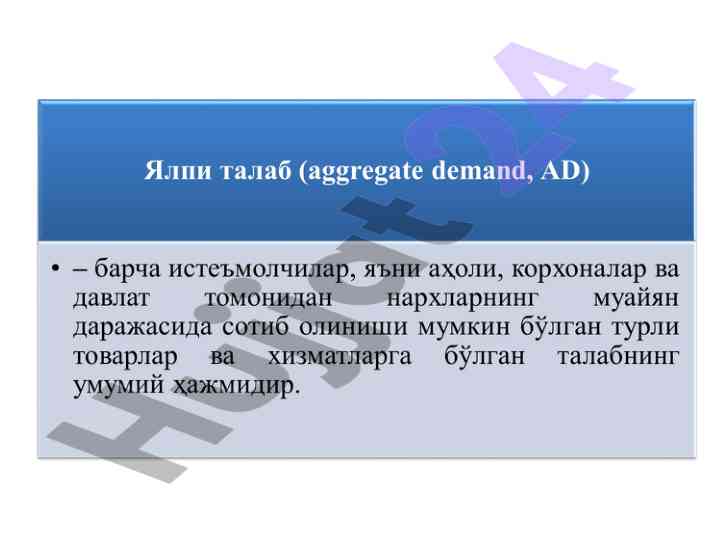 Ялпи талаб (aggregate demand, AD)

• – барча истеъмолчилар, яъни аҳоли, корхоналар ва давлат томонидан нархларнинг муайян даражасида сотиб олиниши мумкин бўлган турли товарлар ва хизматларга бўлган талабнинг умумий ҳажмидир.

Hujjat24